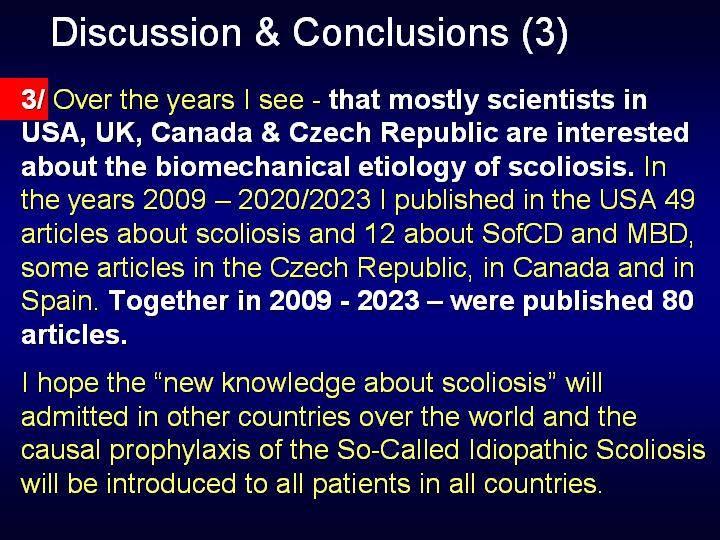 Discussion & Conclusions (3)

3/ Over the years I see - that mostly scientists in USA, UK, Canada & Czech Republic are interested about the biomechanical etiology of scoliosis. In the years 2009 – 2020/2023 I published in the USA 49 articles about scoliosis and 12 about SofCD and MBD, some articles in the Czech Republic, in Canada and in Spain. Together in 2009 - 2023 – were published 80 articles.

I hope the “new knowledge about scoliosis” will admitted in other countries over the world and the causal prophylaxis of the So-Called Idiopathic Scoliosis will be introduced to all patients in all countries.